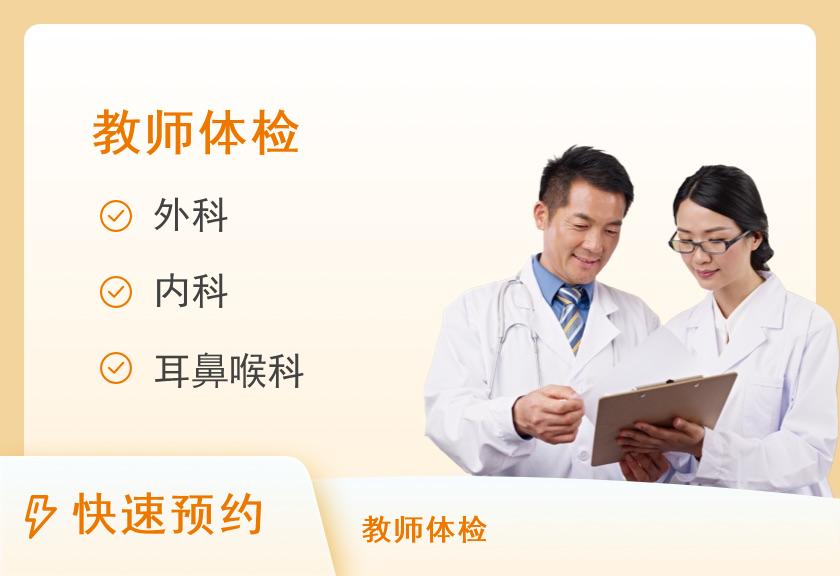 教师体检

外科

内科

耳鼻喉科

快速预约

教师体检